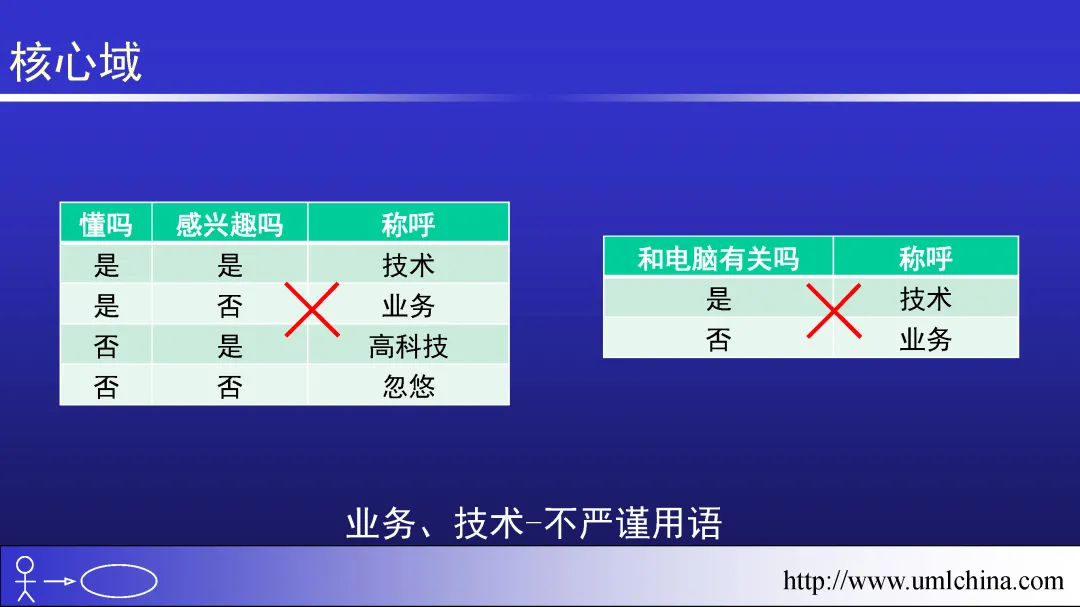 核心域

| 懂吗 | 感兴趣吗 | 称呼 |
|---|---|---|
| 是 | 是 | 技术 |
| 是 | 否 | 业务 |
| 否 | 是 | 高科技 |
| 否 | 否 | 忽悠 |

| 和电脑有关吗 | 称呼 |
|---|---|
| 是 | 技术 |
| 否 | 业务 |

业务、技术-不严谨用语

http://www.umlchina.com